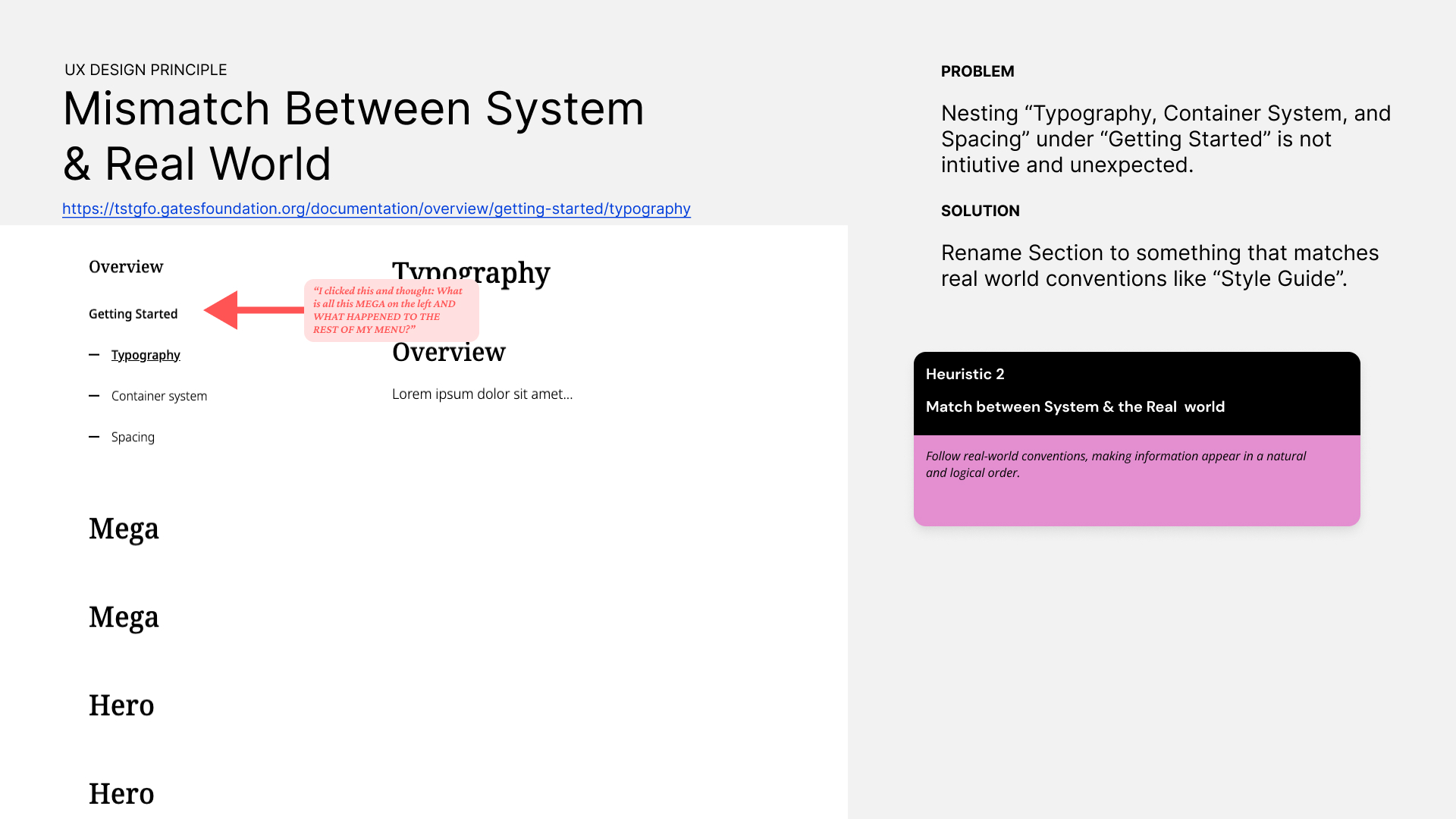 UX DESIGN PRINCIPLE

Mismatch Between System & Real World

https://tstgfo.gatesfoundation.org/documentation/overview/getting-started/typography

Overview

Getting Started

— Typography

— Container system

— Spacing

Mega

Mega

Hero

Hero

Typography

"I clicked this and thought: What is all this MEGA on the left AND WHAT HAPPENED TO THE REST OF MY MENU?"

Overview

Lorem ipsum dolor sit amet...

PROBLEM

Nesting "Typography, Container System, and Spacing" under "Getting Started" is not intiutive and unexpected.

SOLUTION

Rename Section to something that matches real world conventions like "Style Guide".

Heuristic 2

Match between System & the Real world

Follow real-world conventions, making information appear in a natural and logical order.